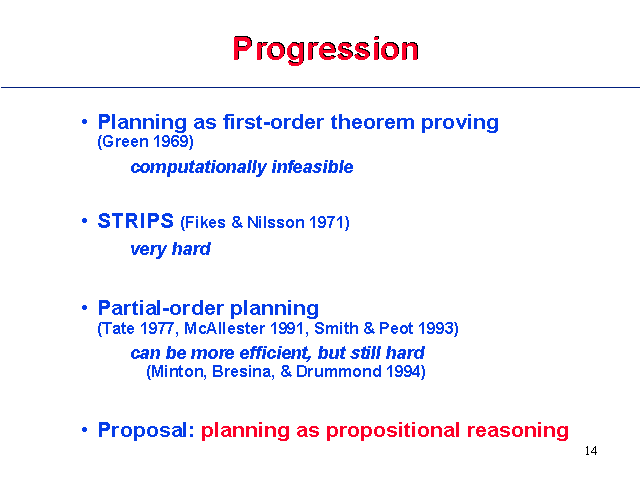 Progression

• Planning as first-order theorem proving (Green 1969)

computationally infeasible

• STRIPS (Fikes & Nilsson 1971)

very hard

• Partial-order planning (Tate 1977, McAllester 1991, Smith & Peot 1993)

can be more efficient, but still hard (Minton, Bresina, & Drummond 1994)

• Proposal: planning as propositional reasoning

14